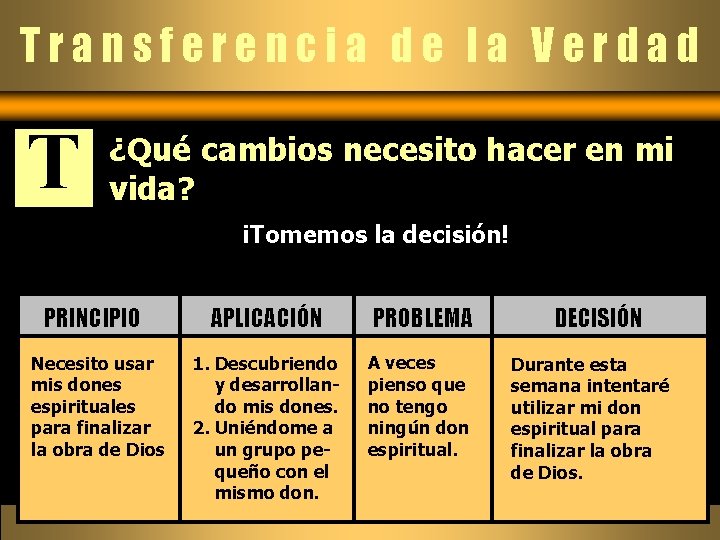 Transferencia de la Verdad

T

¿Qué cambios necesito hacer en mi vida?

¡Tomemos la decisión!

| PRINCIPIO | APLICACIÓN | PROBLEMA | DECISIÓN |
|---|---|---|---|
| Necesito usar mis dones espirituales para finalizar la obra de Dios | 1. Descubriendo y desarrollando mis dones. 2. Uniéndome a un grupo pequeño con el mismo don. | A veces pienso que no tengo ningún don espiritual. | Durante esta semana intentaré utilizar mi don espiritual para finalizar la obra de Dios. |